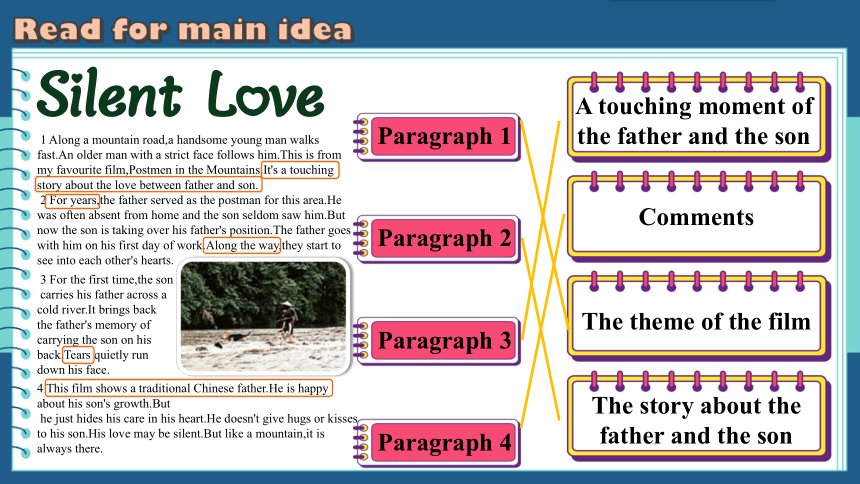 Read for main idea

Silent Love

1 Along a mountain road,a handsome young man walks fast.An older man with a strict face follows him.This is from my favourite film,Postmen in the Mountains.It's a touching story about the love between father and son.

2 For years,the father served as the postman for this area.He was often absent from home and the son seldom saw him.But now the son is taking over his father's position.The father goes with him on his first day of work.Along the way,they start to see into each other's hearts.

3 For the first time,the son carries his father across a cold river.It brings back the father's memory of carrying the son on his back.Tears quietly run down his face.

4 This film shows a traditional Chinese father.He is happy about his son's growth.But he just hides his care in his heart.He doesn't give hugs or kisses to his son.His love may be silent.But like a mountain,it is always there.

Paragraph 1

Paragraph 2

Paragraph 3

Paragraph 4

A touching moment of the father and the son

Comments

The theme of the film

The story about the father and the son